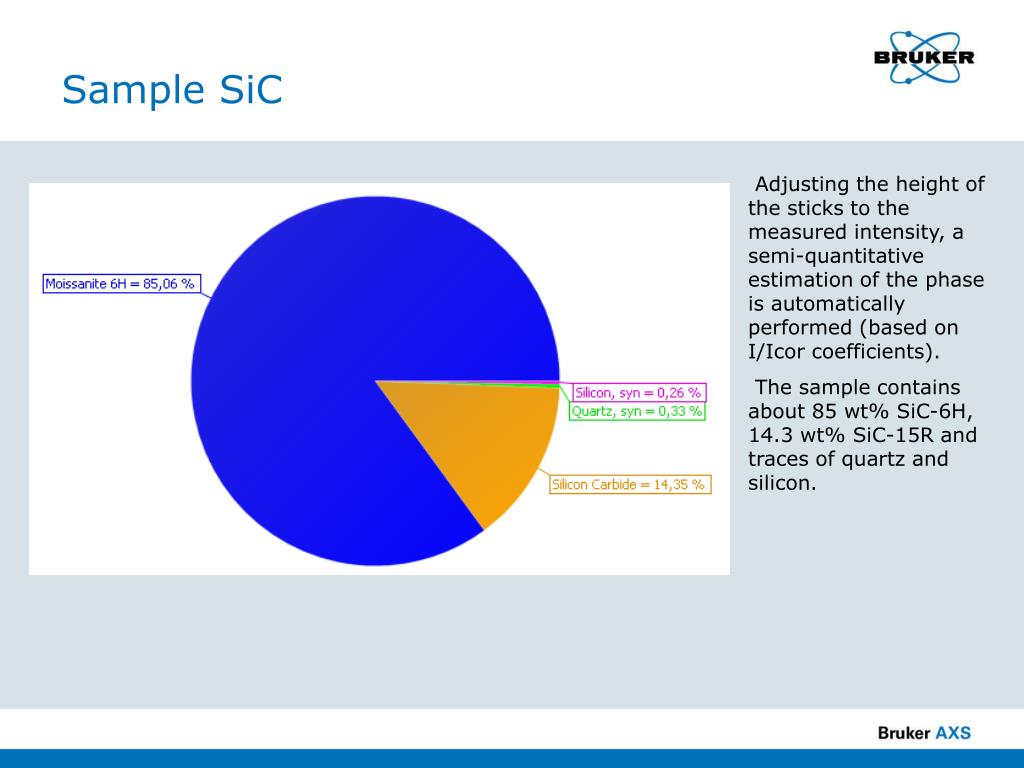 Sample SiC

BRUKER

Moissanite 6H = 85,06 %

Silicon, syn = 0,26 %

Quartz, syn = 0,33 %

Silicon Carbide = 14,35 %

Adjusting the height of the sticks to the measured intensity, a semi-quantitative estimation of the phase is automatically performed (based on I/Icor coefficients).

The sample contains about 85 wt% SiC-6H, 14.3 wt% SiC-15R and traces of quartz and silicon.

Bruker AXS